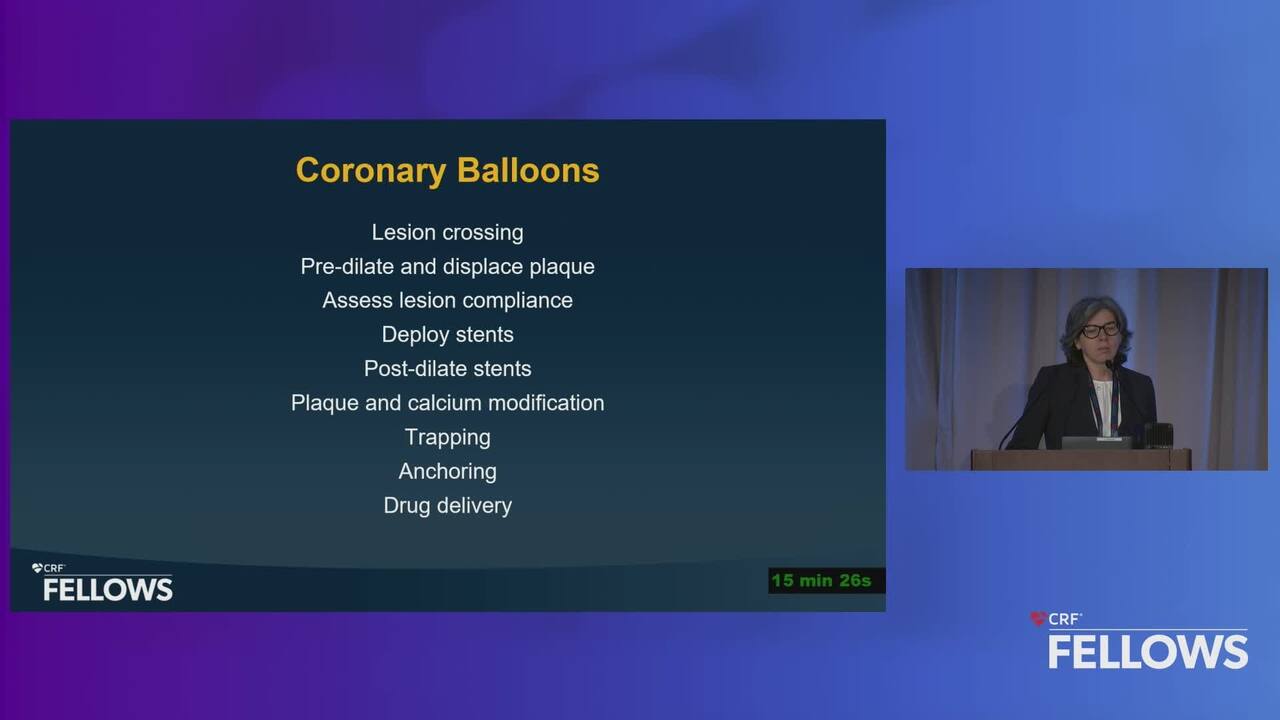 Coronary Balloons

Lesion crossing
Pre-dilate and displace plaque
Assess lesion compliance
Deploy stents
Post-dilate stents
Plaque and calcium modification
Trapping
Anchoring
Drug delivery

CRF
FELLOWS

15 min 26s

CRF
FELLOWS